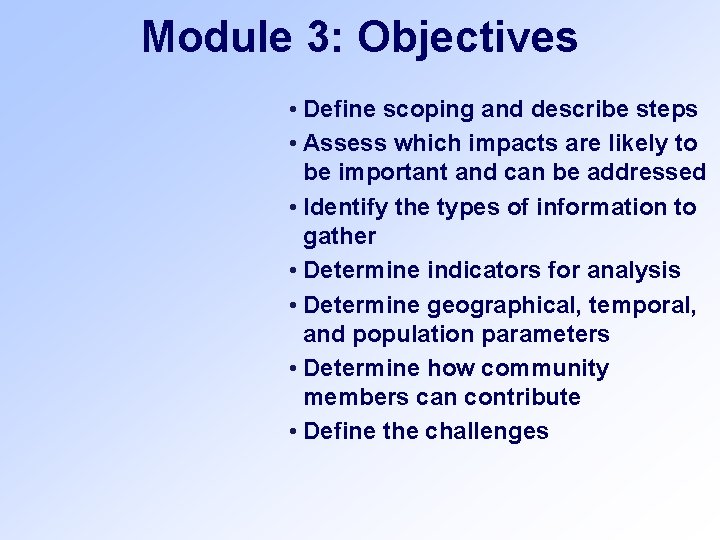 Module 3: Objectives

• Define scoping and describe steps
• Assess which impacts are likely to be important and can be addressed
• Identify the types of information to gather
• Determine indicators for analysis
• Determine geographical, temporal, and population parameters
• Determine how community members can contribute
• Define the challenges